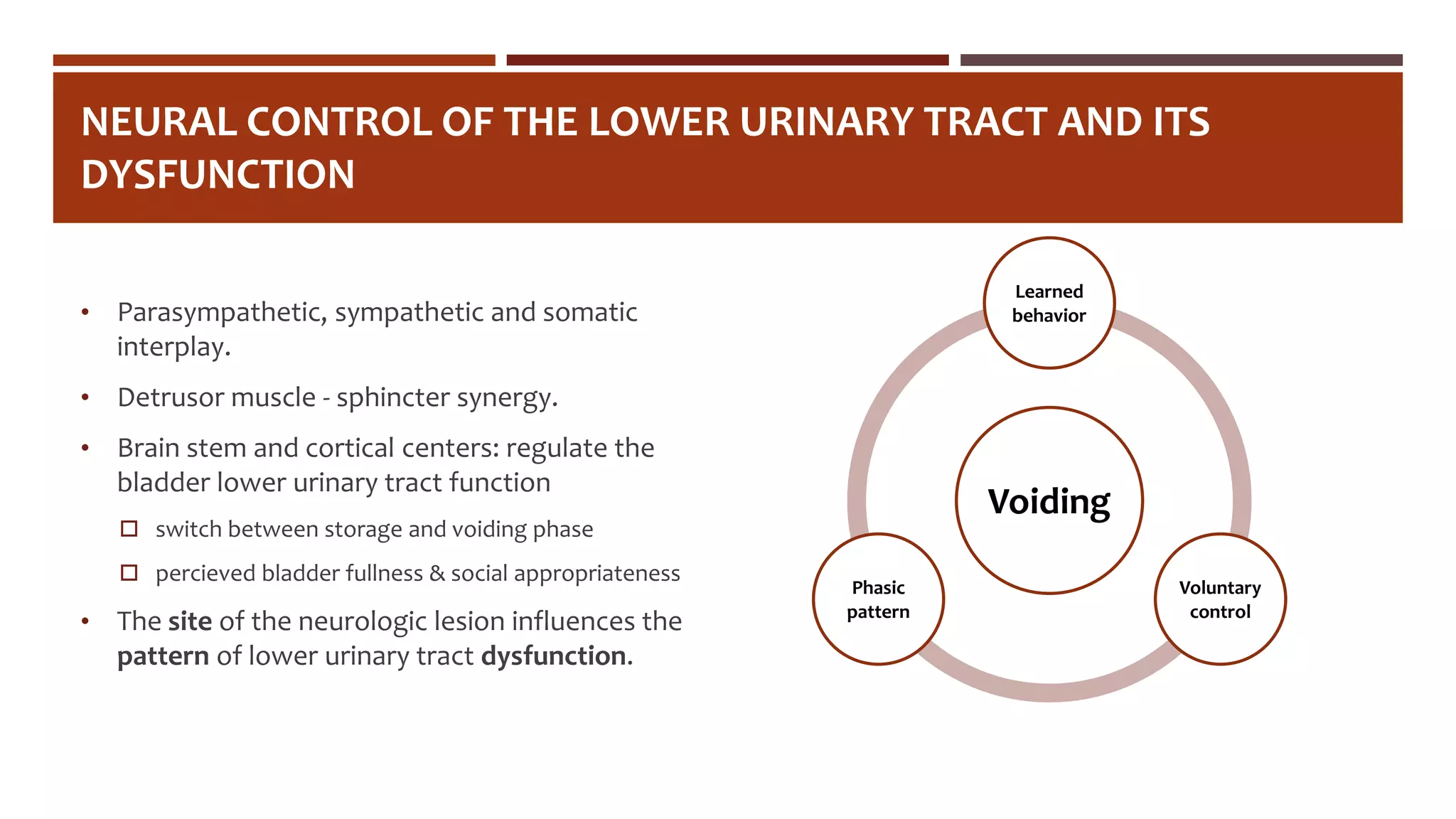 NEURAL CONTROL OF THE LOWER URINARY TRACT AND ITS DYSFUNCTION

• Parasympathetic, sympathetic and somatic interplay.

• Detrusor muscle - sphincter synergy.

• Brain stem and cortical centers: regulate the bladder lower urinary tract function

☐ switch between storage and voiding phase

☐ percieved bladder fullness & social appropriateness

• The site of the neurologic lesion influences the pattern of lower urinary tract dysfunction.

Learned behavior

Voiding

Phasic pattern

Voluntary control